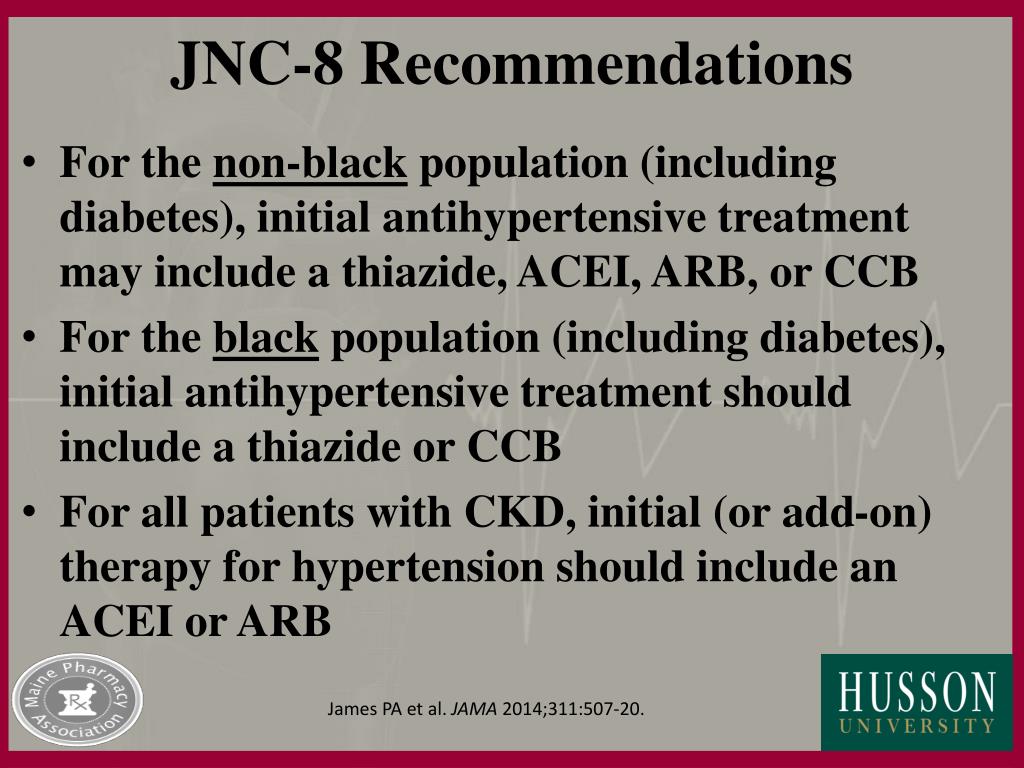 JNC-8 Recommendations

• For the non-black population (including diabetes), initial antihypertensive treatment may include a thiazide, ACEI, ARB, or CCB

• For the black population (including diabetes), initial antihypertensive treatment should include a thiazide or CCB

• For all patients with CKD, initial (or add-on) therapy for hypertension should include an ACEI or ARB

Maine Pharmacy Association
Rx

James PA et al. JAMA 2014;311:507-20.

HUSSON UNIVERSITY